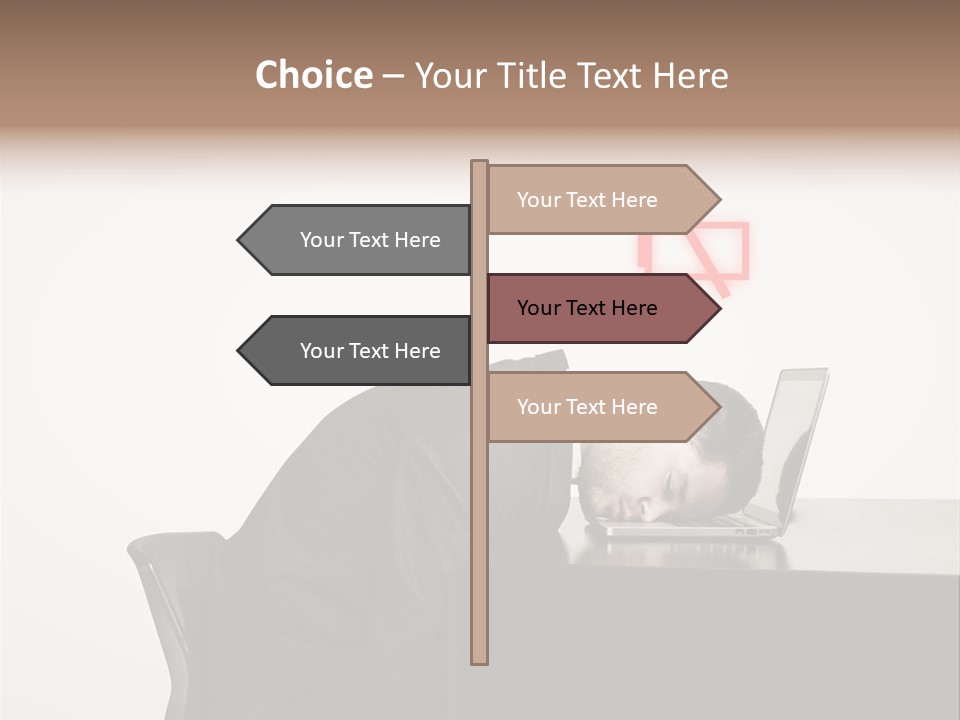 Choice – Your Title Text Here

Your Text Here

Your Text Here

Your Text Here

Your Text Here

Your Text Here